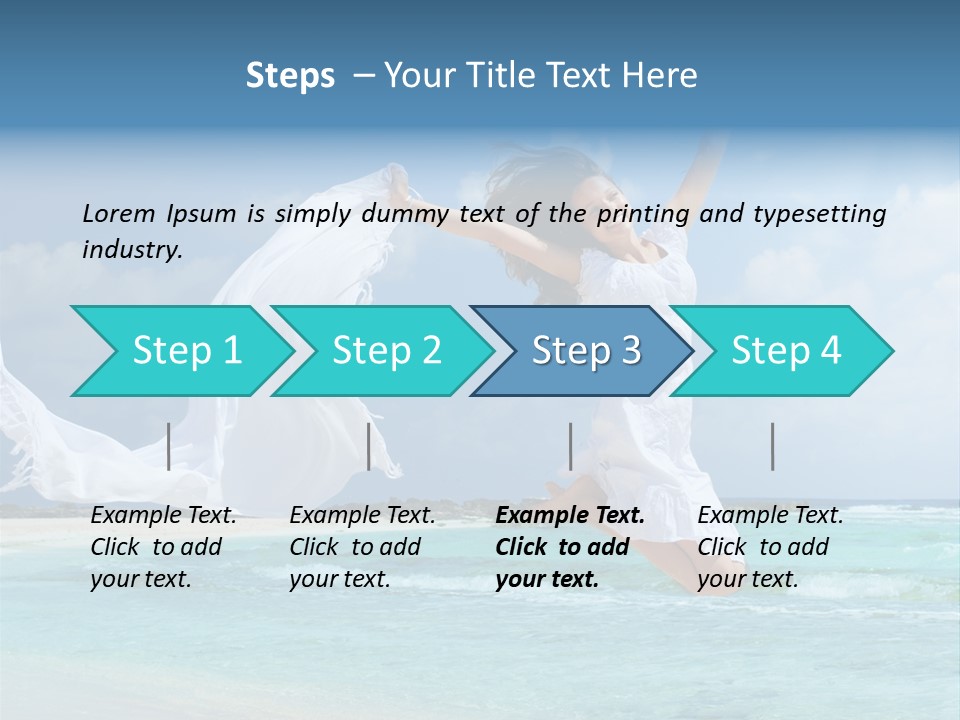 Steps – Your Title Text Here

Lorem Ipsum is simply dummy text of the printing and typesetting industry.

Step 1

Step 2

Step 3

Step 4

Example Text. Click to add your text.

Example Text. Click to add your text.

Example Text. Click to add your text.

Example Text. Click to add your text.